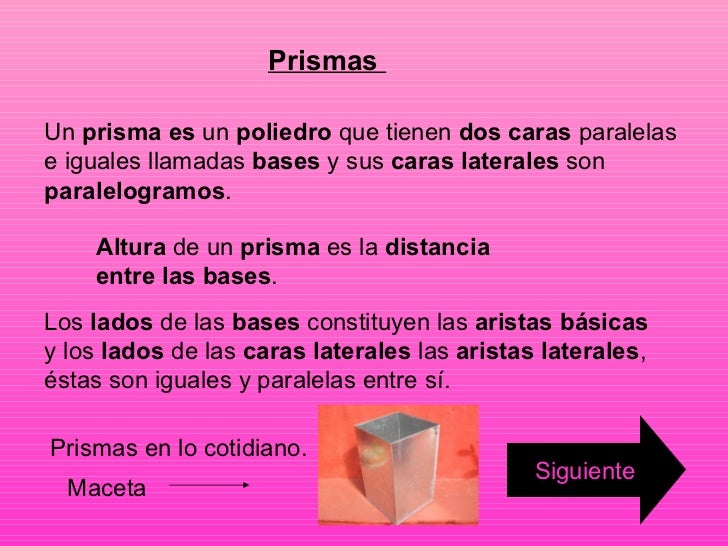 Prismas

Un prisma es un poliedro que tienen dos caras paralelas e iguales llamadas bases y sus caras laterales son paralelogramos.

Altura de un prisma es la distancia entre las bases.

Los lados de las bases constituyen las aristas básicas y los lados de las caras laterales las aristas laterales, éstas son iguales y paralelas entre sí.

Prismas en lo cotidiano.

Maceta

Siguiente